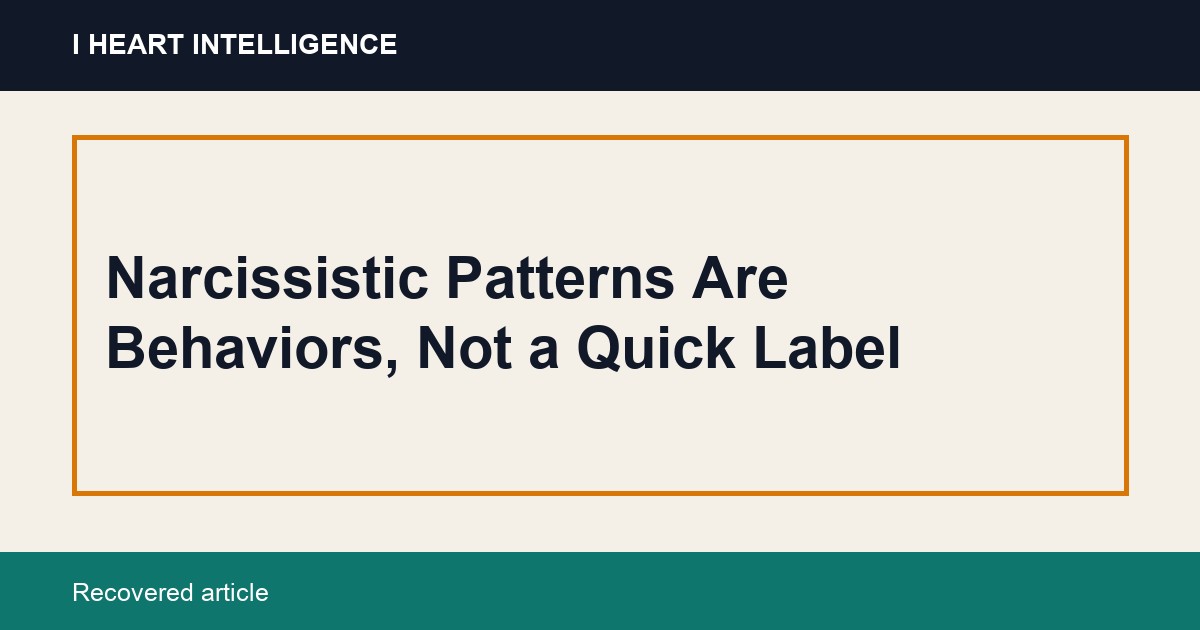 I HEART INTELLIGENCE

Narcissistic Patterns Are Behaviors, Not a Quick Label

Recovered article